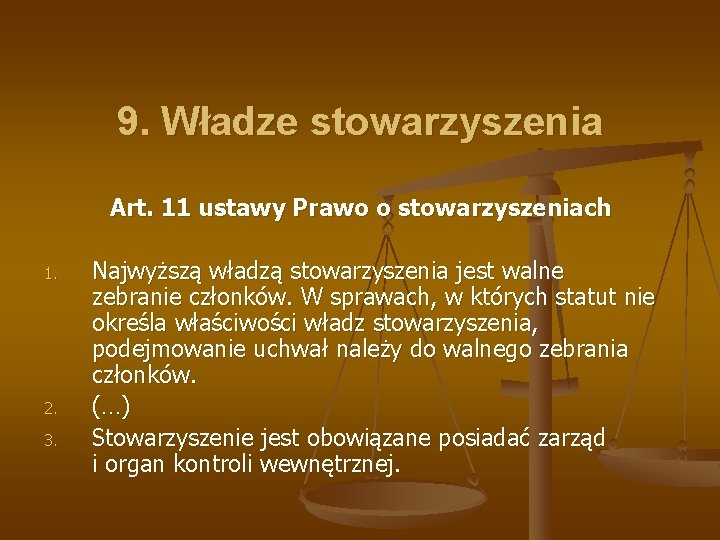 9. Władze stowarzyszenia

Art. 11 ustawy Prawo o stowarzyszeniach

1. Najwyższą władzą stowarzyszenia jest walne zebranie członków. W sprawach, w których statut nie określa właściwości władz stowarzyszenia, podejmowanie uchwał należy do walnego zebrania członków.
2. (...)
3. Stowarzyszenie jest obowiązane posiadać zarząd i organ kontroli wewnętrznej.